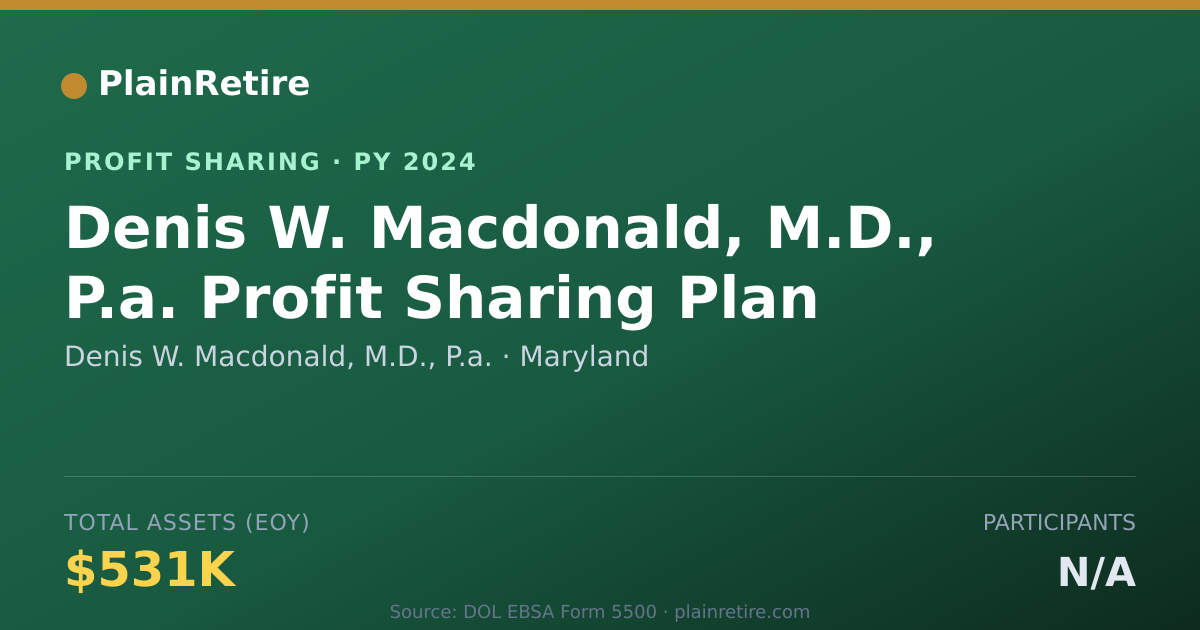 PlainRetire

PROFIT SHARING · PY 2024

Denis W. Macdonald, M.D., P.a. Profit Sharing Plan

Denis W. Macdonald, M.D., P.a. · Maryland

TOTAL ASSETS (EOY)

$531K

PARTICIPANTS

N/A

Source: DOL EBSA Form 5500 · plainretire.com